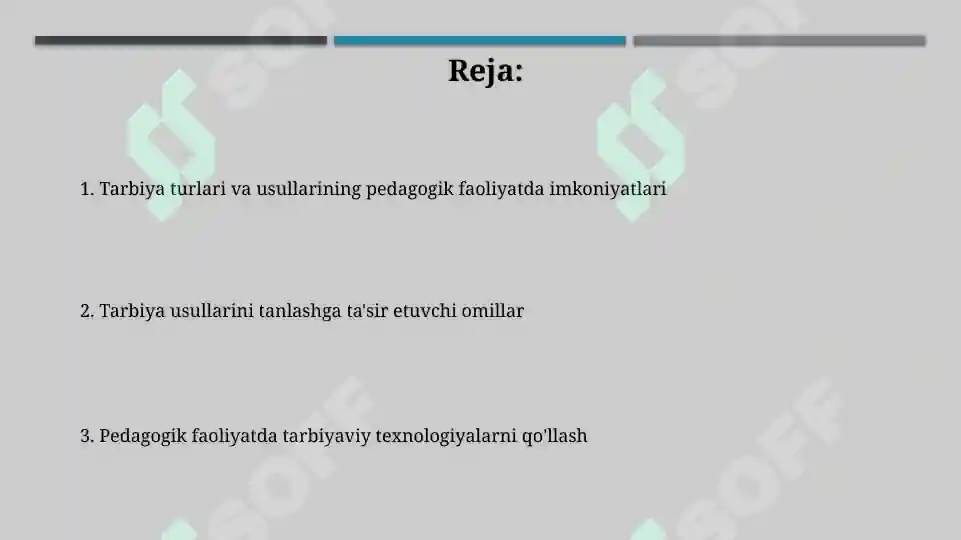 Reja:

1. Tarbiya turlari va usullarining pedagogik faoliyatda imkoniyatlari

2. Tarbiya usullarini tanlashga ta'sir etuvchi omillar

3. Pedagogik faoliyatda tarbiyaviy texnologiyalarni qo'llash

SOFF